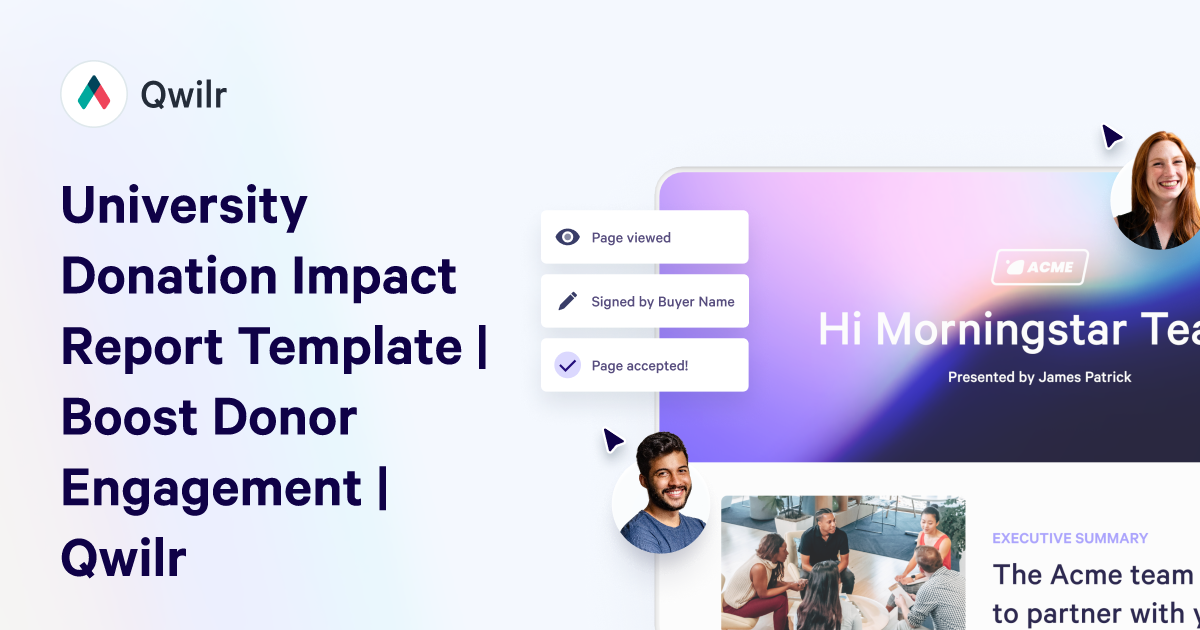 Qwilr

University Donation Impact Report Template | Boost Donor Engagement | Qwilr

Page viewed

Signed by Buyer Name

Page accepted!

ACME

Hi Morningstar Tea

Presented by James Patrick

EXECUTIVE SUMMARY

The Acme team to partner with y